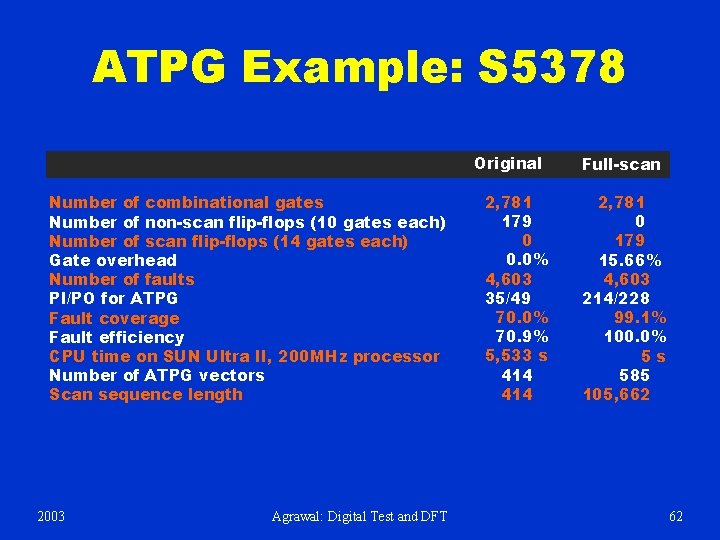 ATPG Example: S5378

| | Original | Full-scan |
|---|---|---|
| Number of combinational gates | 2,781 | 2,781 |
| Number of non-scan flip-flops (10 gates each) | 179 | 0 |
| Number of scan flip-flops (14 gates each) | 0 | 179 |
| Gate overhead | 0.0% | 15.66% |
| Number of faults | 4,603 | 4,603 |
| PI/PO for ATPG | 35/49 | 214/228 |
| Fault coverage | 70.0% | 99.1% |
| Fault efficiency | 70.9% | 100.0% |
| CPU time on SUN Ultra II, 200MHz processor | 5,533 s | 5 s |
| Number of ATPG vectors | 414 | 585 |
| Scan sequence length | 414 | 105,662 |

2003

Agrawal: Digital Test and DFT

62